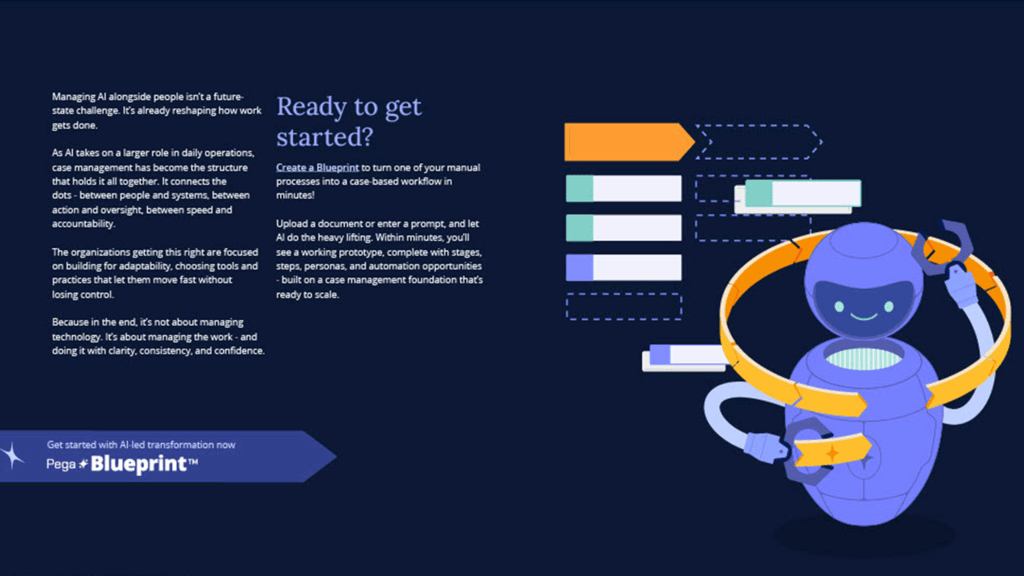 Managing AI alongside people isn't a future-state challenge. It's already reshaping how work gets done.

As AI takes on a larger role in daily operations, case management has become the structure that holds it all together. It connects the dots - between people and systems, between action and oversight, between speed and accountability.

The organizations getting this right are focused on building for adaptability, choosing tools and practices that let them move fast without losing control.

Because in the end, it's not about managing technology. It's about managing the work - and doing it with clarity, consistency, and confidence.

Ready to get started?

Create a Blueprint to turn one of your manual processes into a case-based workflow in minutes!

Upload a document or enter a prompt, and let AI do the heavy lifting. Within minutes, you'll see a working prototype, complete with stages, steps, personas, and automation opportunities - built on a case management foundation that's ready to scale.

Get started with AI-led transformation now

Pega Blueprint™